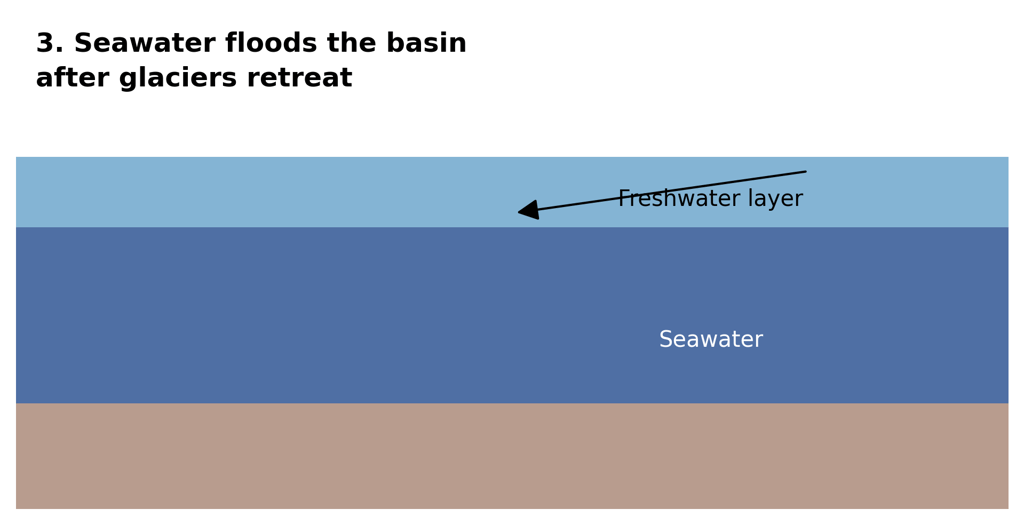 3. Seawater floods the basin after glaciers retreat

Freshwater layer

Seawater